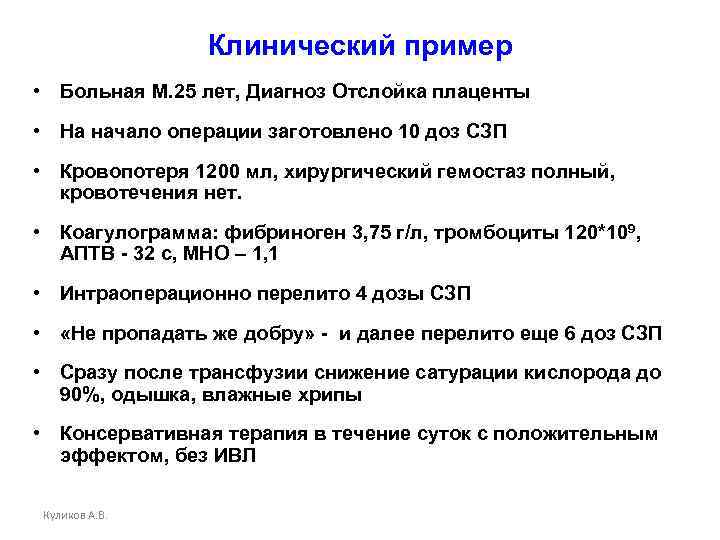 Клинический пример

• Больная М.25 лет, Диагноз Отслойка плаценты

• На начало операции заготовлено 10 доз СЗП

• Кровопотеря 1200 мл, хирургический гемостаз полный, кровотечения нет.

• Коагулограмма: фибриноген 3,75 г/л, тромбоциты $120*10^9$, АПТВ - 32 с, МНО – 1,1

• Интраоперационно перелито 4 дозы СЗП

• «Не пропадать же добру» - и далее перелито еще 6 доз СЗП

• Сразу после трансфузии снижение сатурации кислорода до 90%, одышка, влажные хрипы

• Консервативная терапия в течение суток с положительным эффектом, без ИВЛ

Куликов А.В.